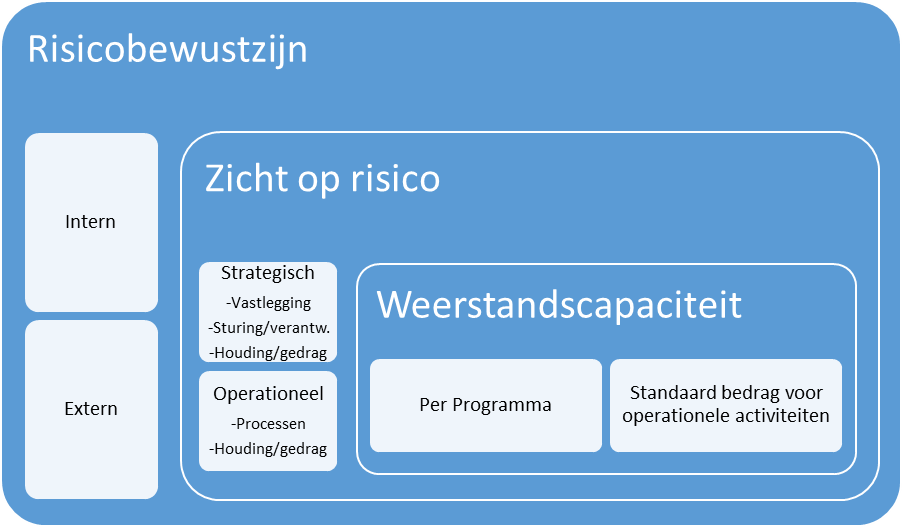 Risicobewustzijn

Intern

Extern

Zicht op risico

Strategisch
-Vastlegging
-Sturing/verantw.
-Houding/gedrag

Operationeel
-Processen
-Houding/gedrag

Weerstandscapaciteit

Per Programma

Standaard bedrag voor operationele activiteiten